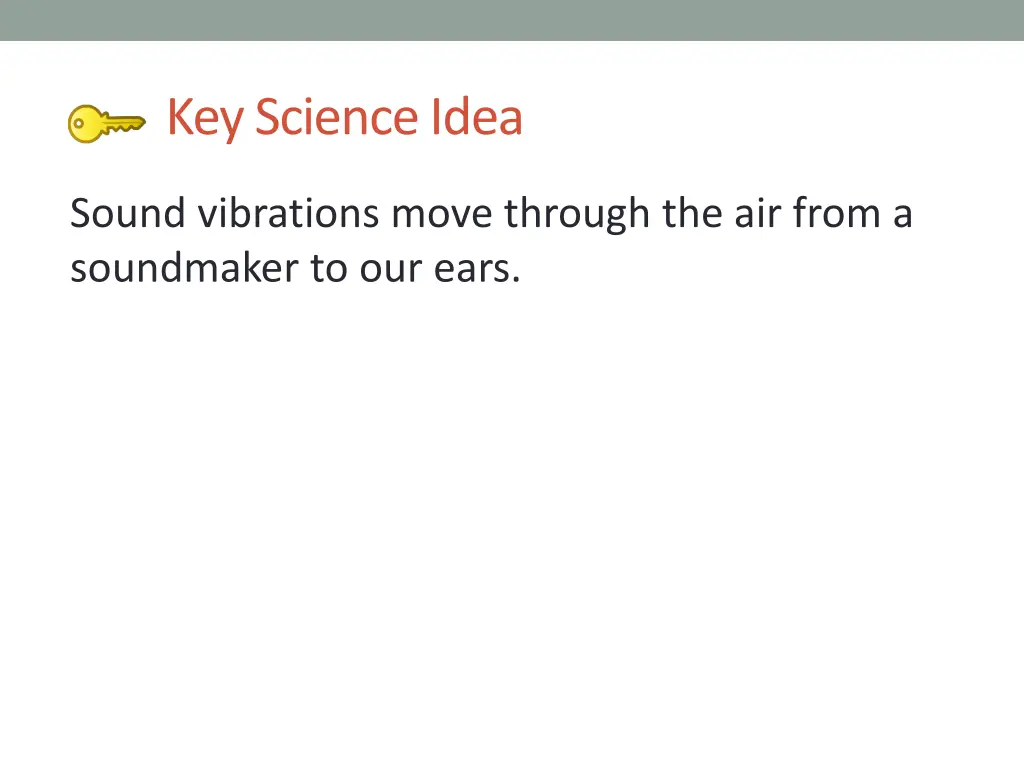 Key Science Idea

Sound vibrations move through the air from a soundmaker to our ears.